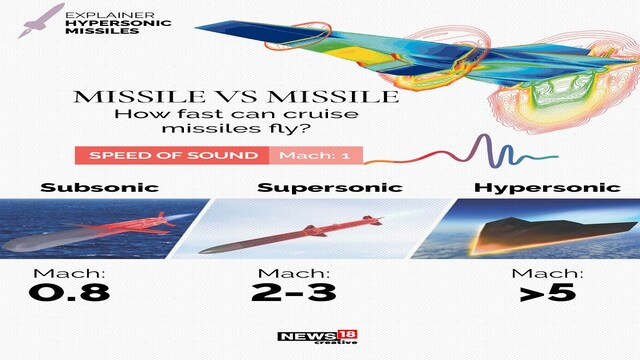 EXPLAINER
HYPERSONIC
MISSILES

MISSILE VS MISSILE
How fast can cruise missiles fly?

SPEED OF SOUND Mach: 1

Subsonic

Mach:
0.8

Supersonic

Mach:
2-3

Hypersonic

Mach:
>5

NEWS18 creative